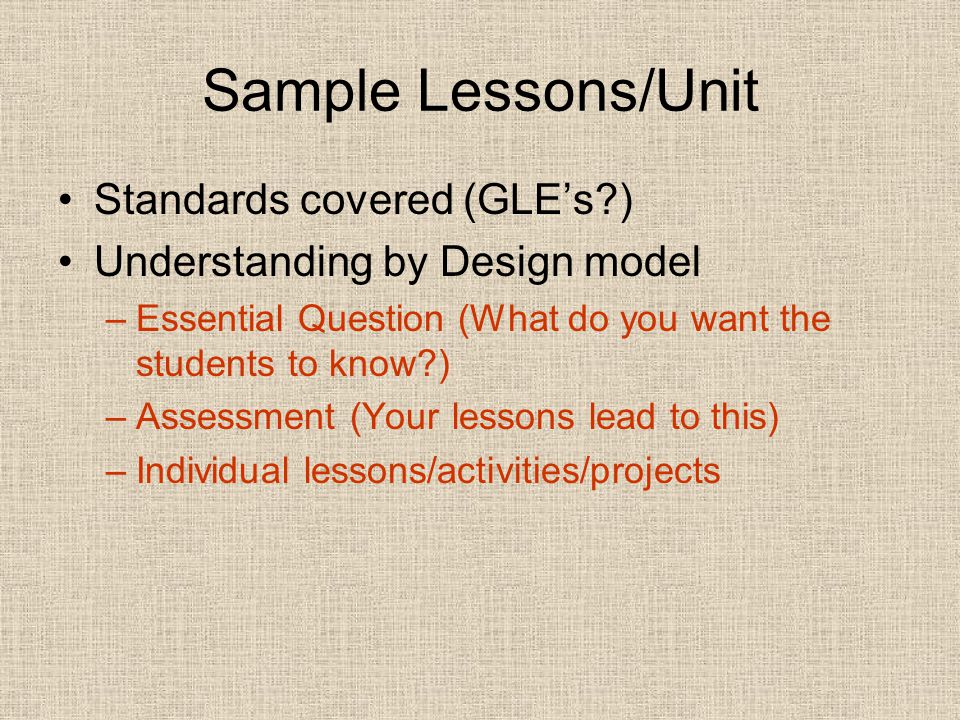 Sample Lessons/Unit

• Standards covered (GLE’s?)
• Understanding by Design model
  – Essential Question (What do you want the students to know?)
  – Assessment (Your lessons lead to this)
  – Individual lessons/activities/projects